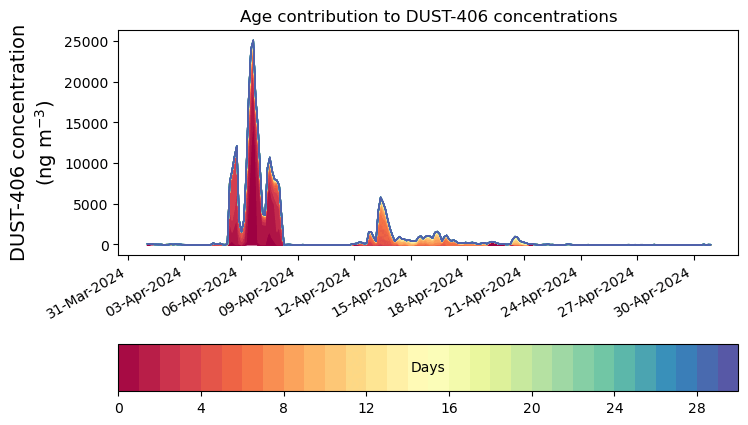 Age contribution to DUST-406 concentrations

DUST-406 concentration (ng m$^{-3}$)

25000
20000
15000
10000
5000
0

31-Mar-2024
03-Apr-2024
06-Apr-2024
09-Apr-2024
12-Apr-2024
15-Apr-2024
18-Apr-2024
21-Apr-2024
24-Apr-2024
27-Apr-2024
30-Apr-2024

Days

0
4
8
12
16
20
24
28